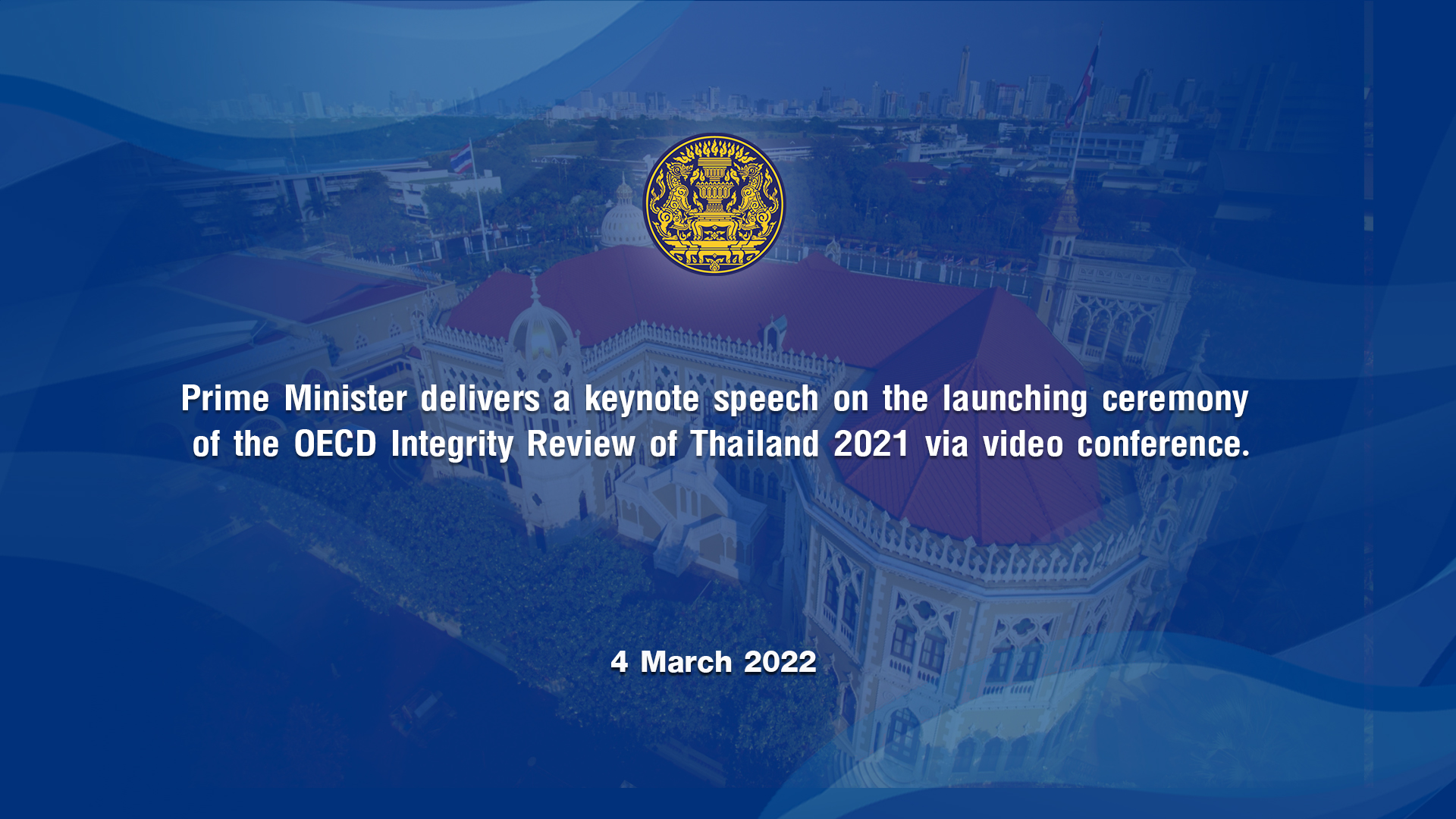 Prime Minister delivers a keynote speech on the launching ceremony of the OECD Integrity Review of Thailand 2021 via video conference.

4 March 2022